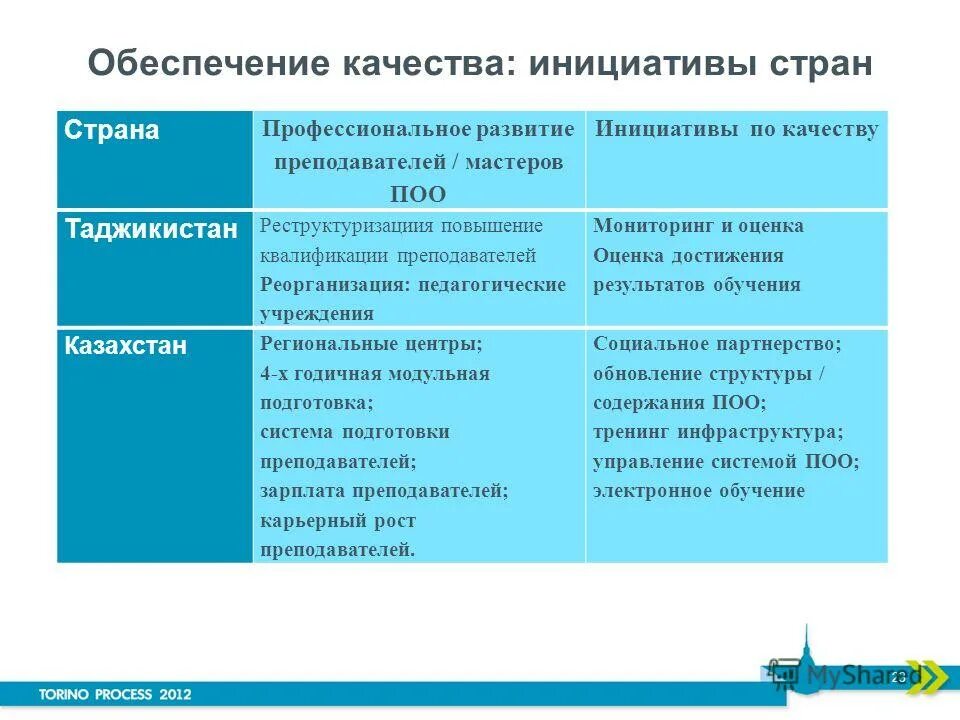 Обеспечение качества: инициативы стран

| Страна | Профессиональное развитие преподавателей / мастеров ПОО | Инициативы по качеству |
|---|---|---|
| Таджикистан | Реструктуризация повышение квалификации преподавателей Реорганизация: педагогические учреждения | Мониторинг и оценка Оценка достижения результатов обучения |
| Казахстан | Региональные центры; 4-х годичная модульная подготовка; система подготовки преподавателей; зарплата преподавателей; карьерный рост преподавателей. | Социальное партнерство; обновление структуры / содержания ПОО; тренинг инфраструктура; управление системой ПОО; электронное обучение |

TORINO PROCESS 2012

MyShared

28